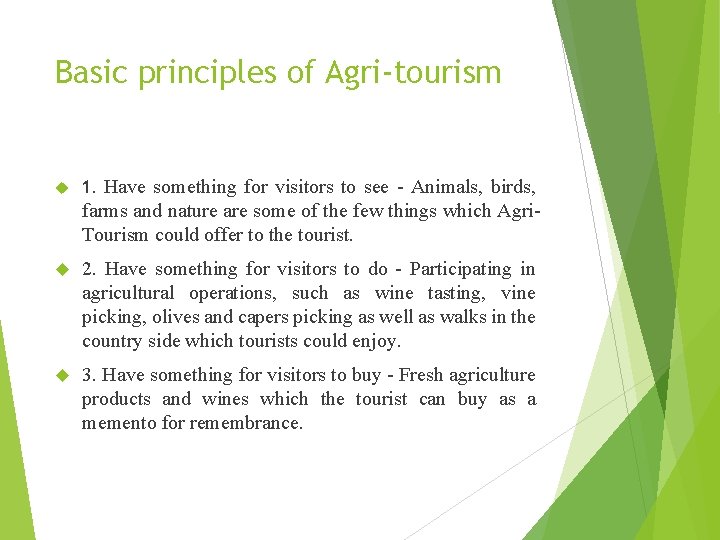 Basic principles of Agri-tourism

1. Have something for visitors to see - Animals, birds, farms and nature are some of the few things which Agri-Tourism could offer to the tourist.

2. Have something for visitors to do - Participating in agricultural operations, such as wine tasting, vine picking, olives and capers picking as well as walks in the country side which tourists could enjoy.

3. Have something for visitors to buy - Fresh agriculture products and wines which the tourist can buy as a memento for remembrance.